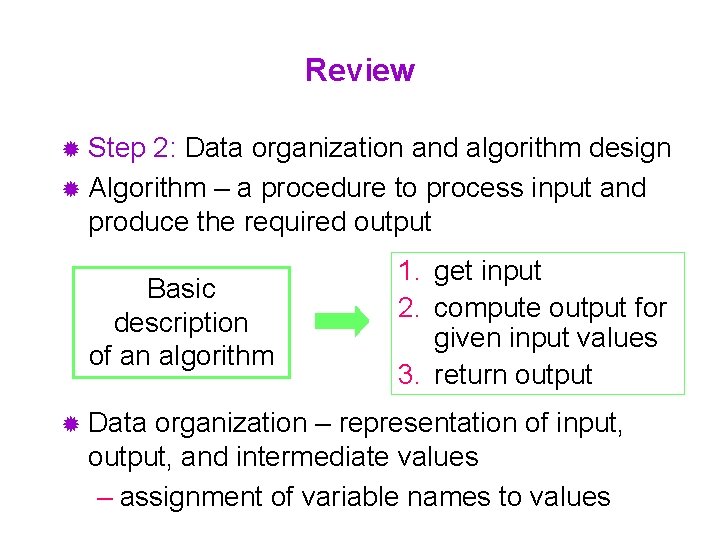 Review

Step 2: Data organization and algorithm design

Algorithm – a procedure to process input and produce the required output

Basic description of an algorithm

1. get input
2. compute output for given input values
3. return output

Data organization – representation of input, output, and intermediate values

– assignment of variable names to values